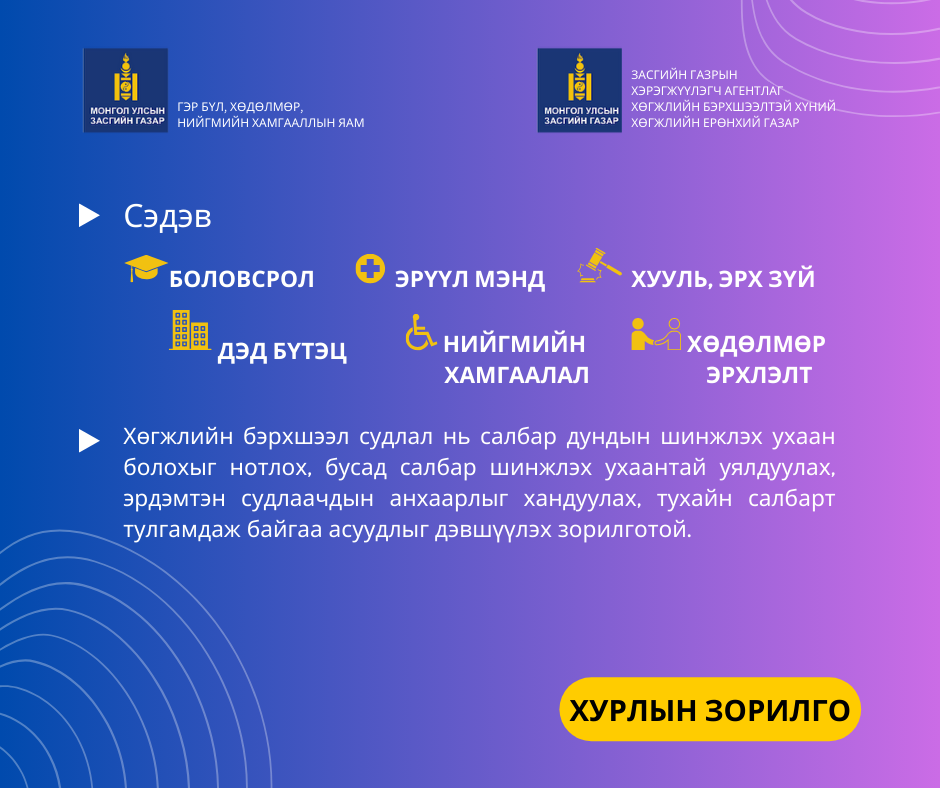 МОНГОЛ УЛСЫН ЗАСГИЙН ГАЗАР

ГЭР БҮЛ, ХӨДӨЛМӨР, НИЙГМИЙН ХАМГААЛЛЫН ЯАМ

МОНГОЛ УЛСЫН ЗАСГИЙН ГАЗАР

ЗАСГИЙН ГАЗРЫН ХЭРЭГЖҮҮЛЭГЧ АГЕНТЛАГ ХӨГЖЛИЙН БЭРХШЭЭЛТЭЙ ХҮНИЙ ХӨГЖЛИЙН ЕРӨНХИЙ ГАЗАР

Сэдэв

БОЛОВСРОЛ

ЭРҮҮЛ МЭНД

ХУУЛЬ, ЭРХ ЗҮЙ

ДЭД БҮТЭЦ

НИЙГМИЙН ХАМГААЛАЛ

ХӨДӨЛМӨР ЭРХЛЭЛТ

Хөгжлийн бэрхшээл судлал нь салбар дундын шинжлэх ухаан болохыг нотлох, бусад салбар шинжлэх ухаантай уялдуулах, эрдэмтэн судлаачдын анхаарлыг хандуулах, тухайн салбарт тулгамдаж байгаа асуудлыг дэвшүүлэх зорилготой.

ХУРЛЫН ЗОРИЛГО